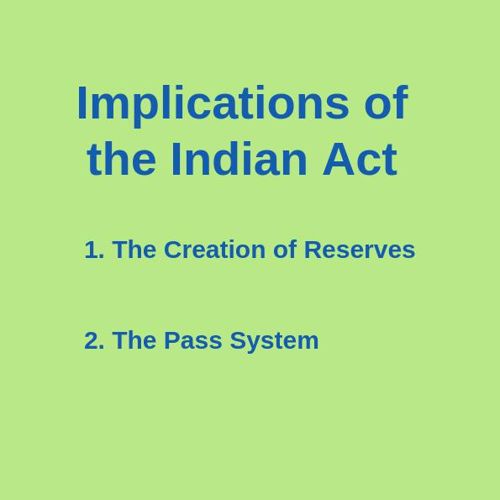 Implications of the Indian Act

1. The Creation of Reserves

2. The Pass System